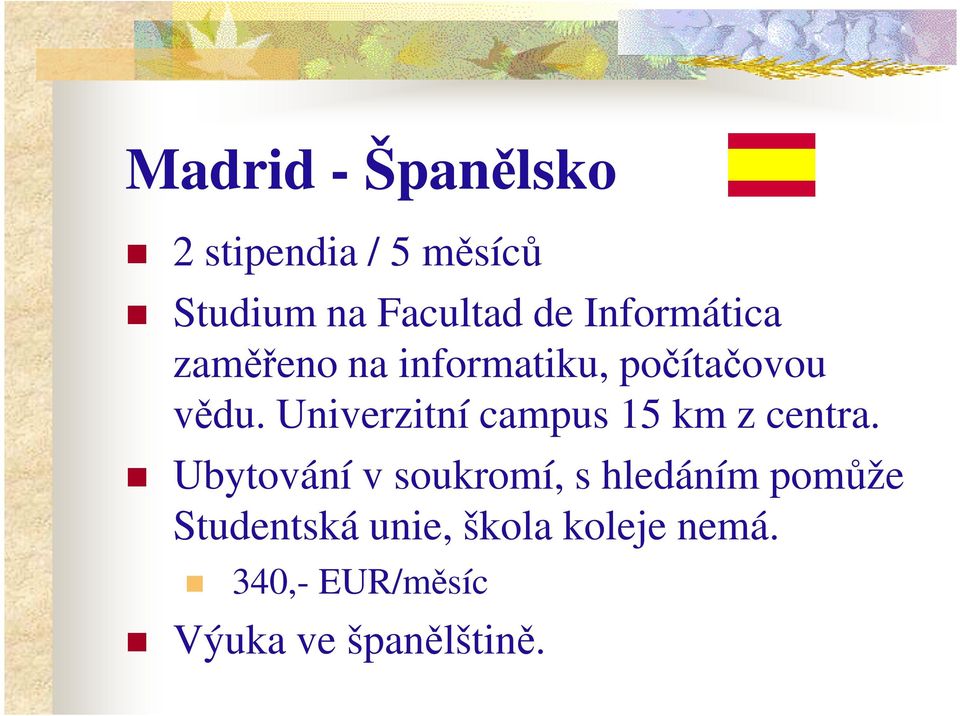 Madrid - Španělsko

2 stipendia / 5 měsíců

Studium na Facultad de Informática zaměřeno na informatiku, počítačovou vědu. Univerzitní campus 15 km z centra.

Ubytování v soukromí, s hledáním pomůže Studentská unie, škola koleje nemá.

340,- EUR/měsíc

Výuka ve španělštině.